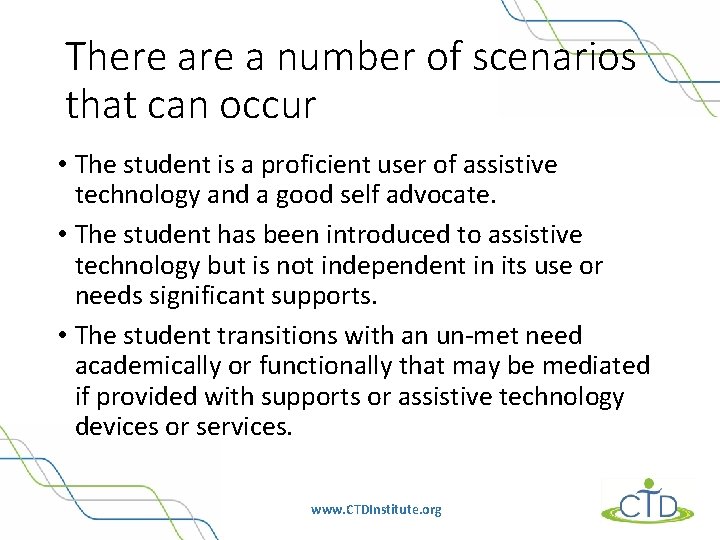 There are a number of scenarios that can occur

• The student is a proficient user of assistive technology and a good self advocate.

• The student has been introduced to assistive technology but is not independent in its use or needs significant supports.

• The student transitions with an un-met need academically or functionally that may be mediated if provided with supports or assistive technology devices or services.

www.CTDInstitute.org

CTD